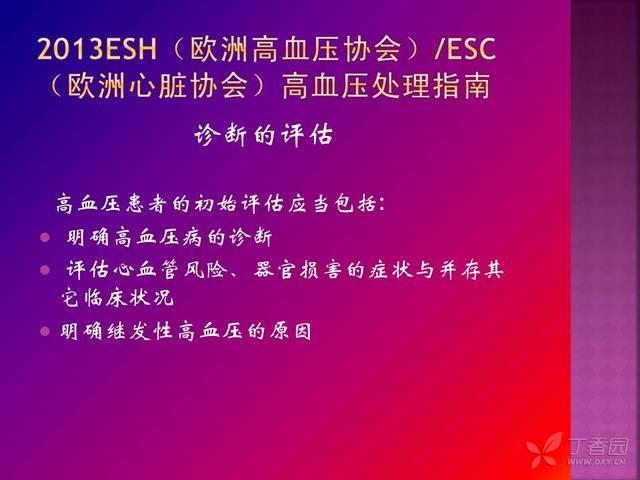 2013ESH（欧洲高血压协会）/ESC（欧洲心脏协会）高血压处理指南

诊断的评估

高血压患者的初始评估应当包括：

- 明确高血压病的诊断
- 评估心血管风险、器官损害的症状与并存其它临床状况
- 明确继发性高血压的原因

丁香园
WWW.DXY.CN